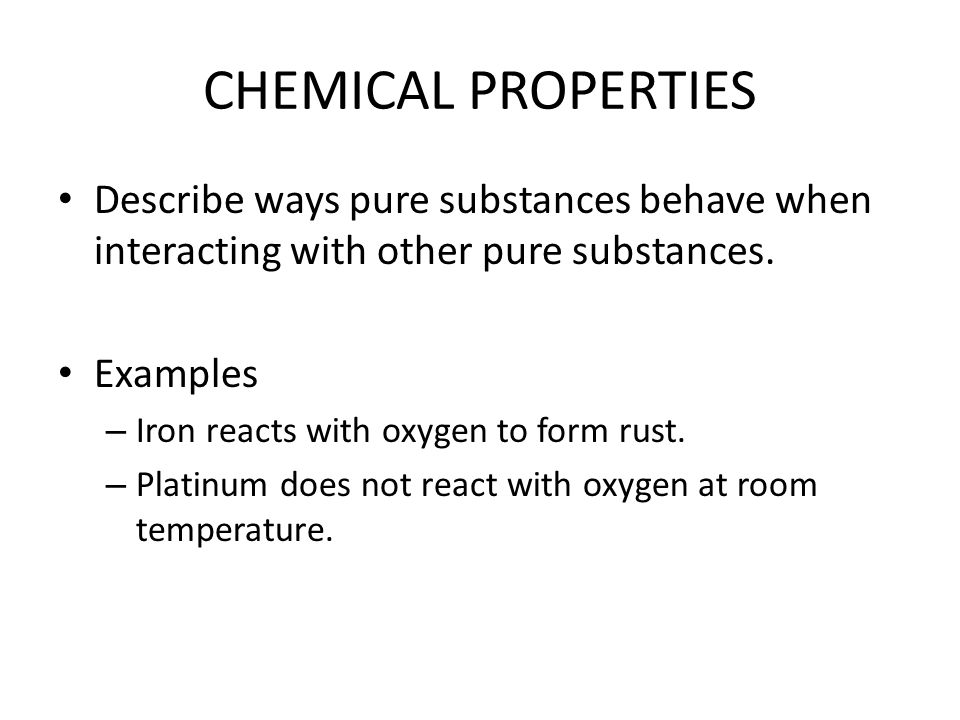 CHEMICAL PROPERTIES

• Describe ways pure substances behave when interacting with other pure substances.

• Examples
– Iron reacts with oxygen to form rust.
– Platinum does not react with oxygen at room temperature.